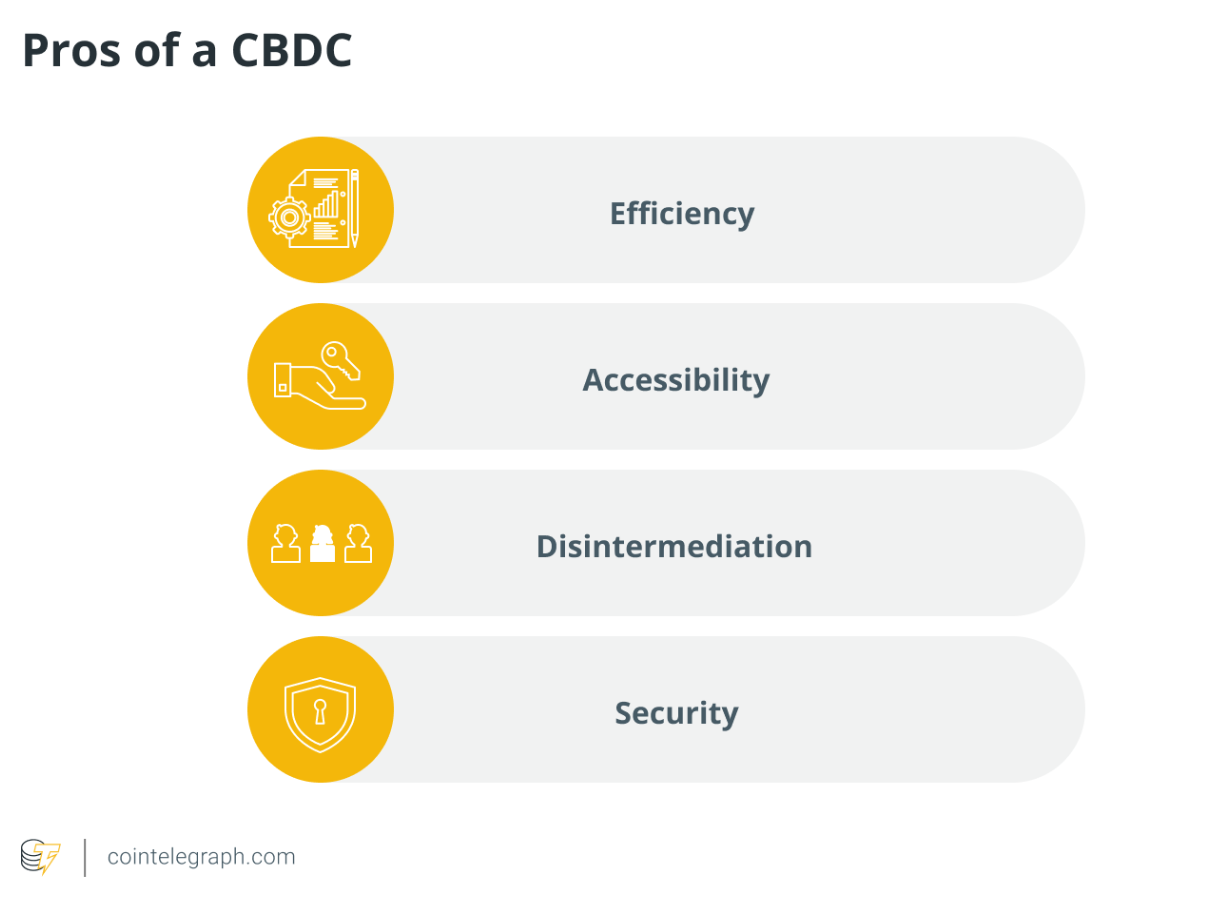 Pros of a CBDC

Efficiency

Accessibility

Disintermediation

Security

cointelegraph.com